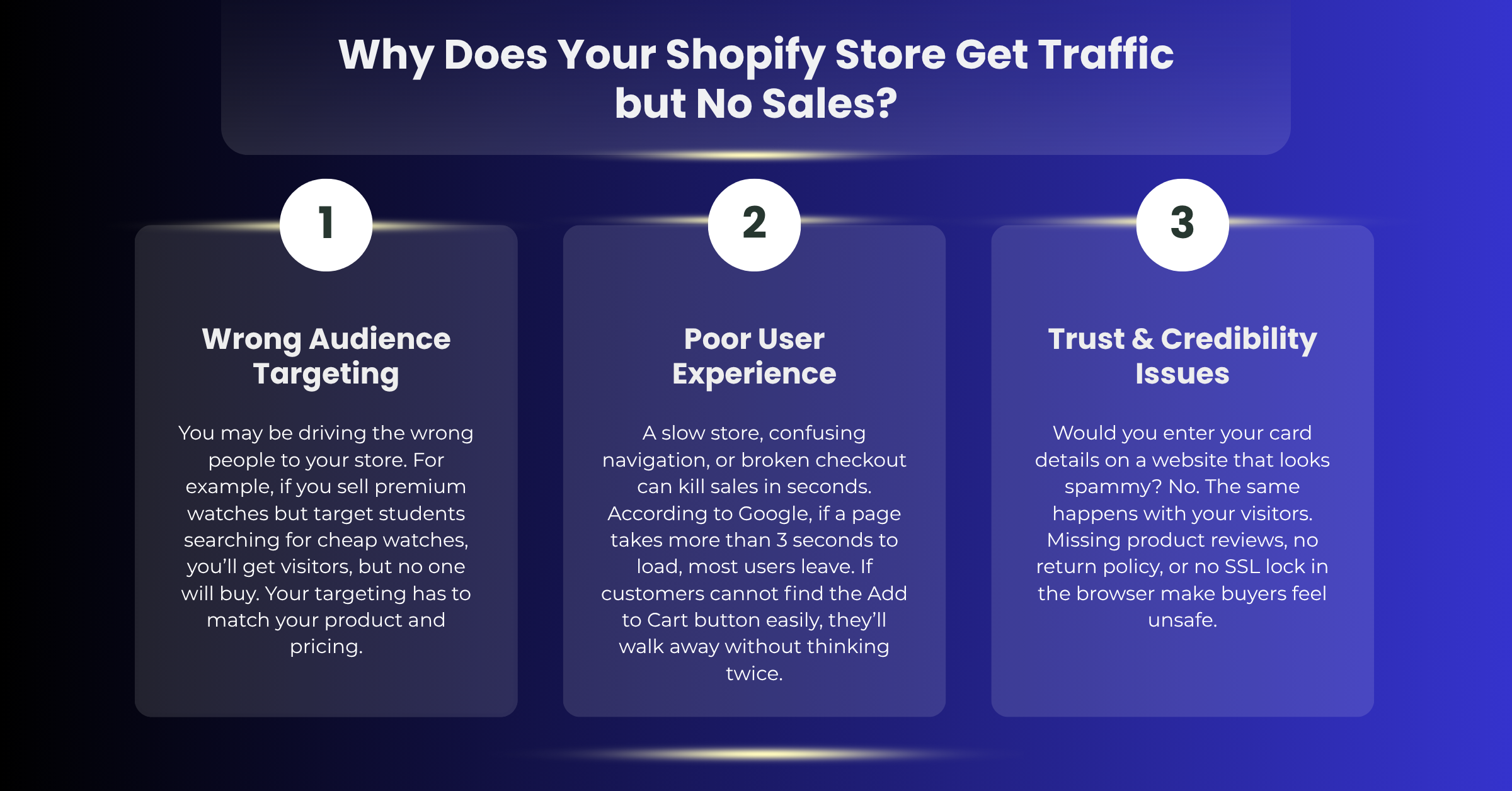 Why Does Your Shopify Store Get Traffic but No Sales?

1

Wrong Audience Targeting

You may be driving the wrong people to your store. For example, if you sell premium watches but target students searching for cheap watches, you'll get visitors, but no one will buy. Your targeting has to match your product and pricing.

2

Poor User Experience

A slow store, confusing navigation, or broken checkout can kill sales in seconds. According to Google, if a page takes more than 3 seconds to load, most users leave. If customers cannot find the Add to Cart button easily, they'll walk away without thinking twice.

3

Trust & Credibility Issues

Would you enter your card details on a website that looks spammy? No. The same happens with your visitors. Missing product reviews, no return policy, or no SSL lock in the browser make buyers feel unsafe.